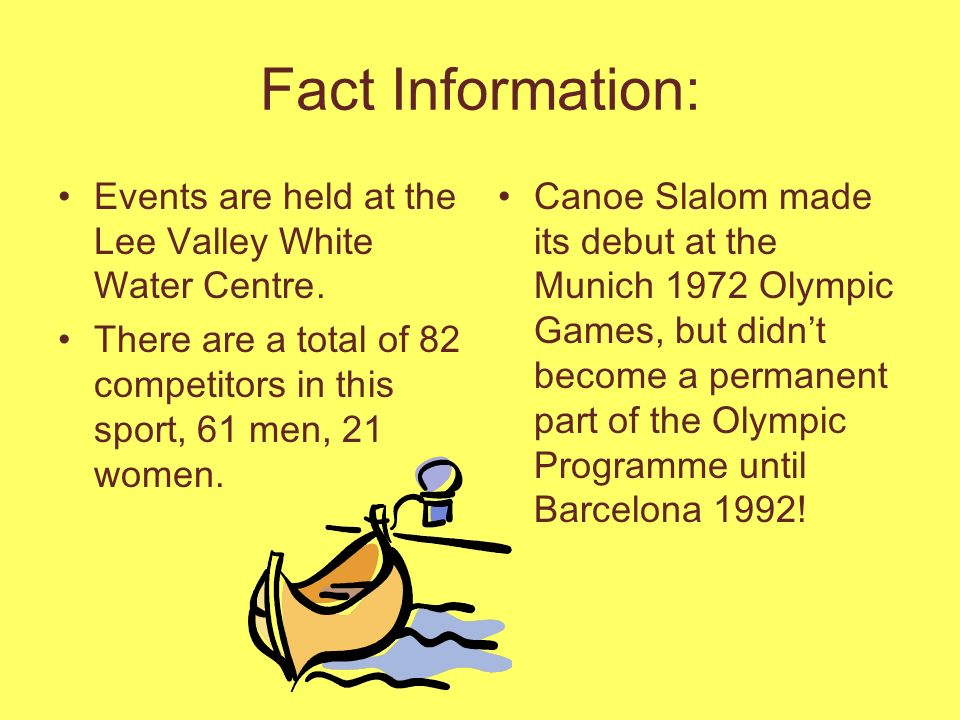 Fact Information:

• Events are held at the Lee Valley White Water Centre.

• There are a total of 82 competitors in this sport, 61 men, 21 women.

• Canoe Slalom made its debut at the Munich 1972 Olympic Games, but didn’t become a permanent part of the Olympic Programme until Barcelona 1992!